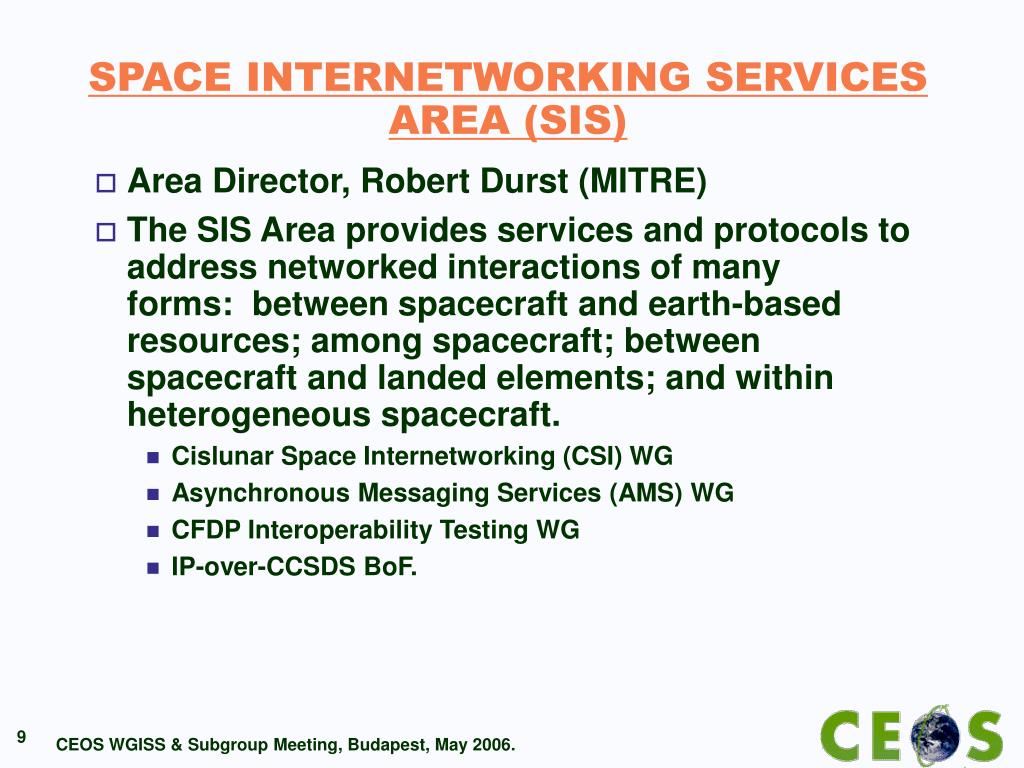 SPACE INTERNETWORKING SERVICES AREA (SIS)

Area Director, Robert Durst (MITRE)

The SIS Area provides services and protocols to address networked interactions of many forms: between spacecraft and earth-based resources; among spacecraft; between spacecraft and landed elements; and within heterogeneous spacecraft.

Cislunar Space Internetworking (CSI) WG

Asynchronous Messaging Services (AMS) WG

CFDP Interoperability Testing WG

IP-over-CCSDS BoF.

9

CEOS WGISS & Subgroup Meeting, Budapest, May 2006.

CEOS